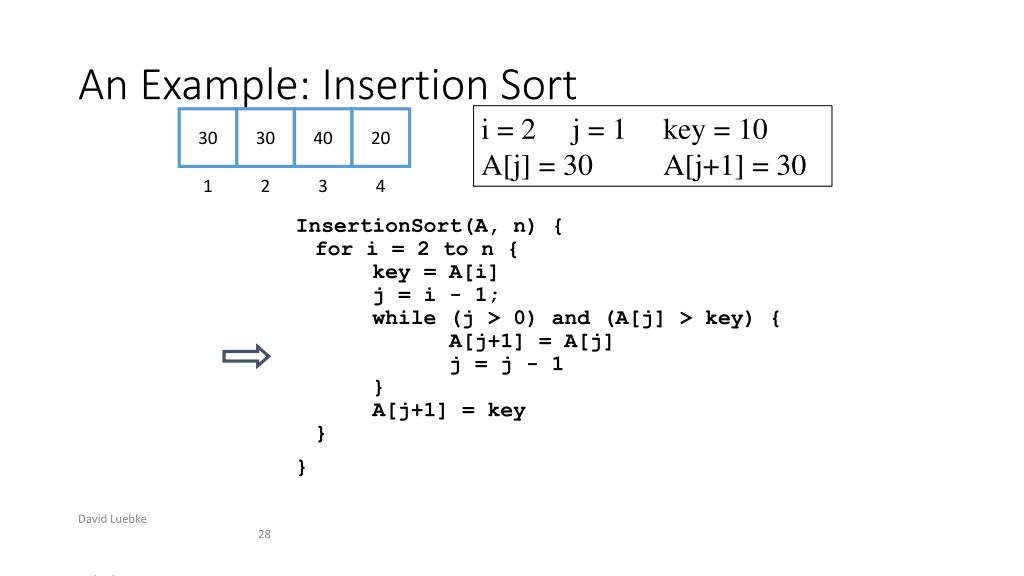 An Example: Insertion Sort

| 30 | 30 | 40 | 20 |
|---|---|---|---|
| 1 | 2 | 3 | 4 |

i = 2 j = 1 key = 10
A[j] = 30 A[j+1] = 30

InsertionSort(A, n) {
 for i = 2 to n {
 key = A[i]
 j = i - 1;
 while (j > 0) and (A[j] > key) {
 A[j+1] = A[j]
 j = j - 1
 }
 A[j+1] = key
 }
}

David Luebke
28